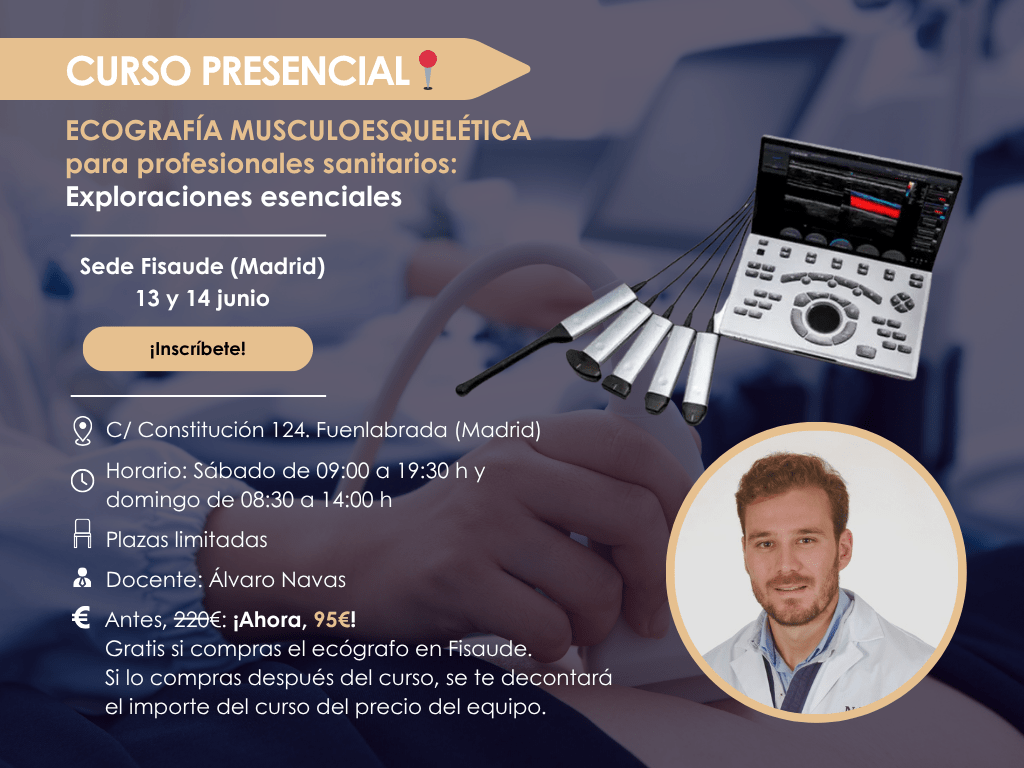 CURSO PRESENCIAL

ECOGRAFÍA MUSCULOESQUELÉTICA para profesionales sanitarios: Exploraciones esenciales

Sede Fisaude (Madrid)
13 y 14 junio

¡Inscríbete!

C/ Constitución 124. Fuenlabrada (Madrid)

Horario: Sábado de 09:00 a 19:30 h y domingo de 08:30 a 14:00 h

Plazas limitadas

Docente: Álvaro Navas

€ Antes, 220€: ¡Ahora, 95€!
Gratis si compras el ecógrafo en Fisaude.
Si lo compras después del curso, se te decontará el importe del curso del precio del equipo.